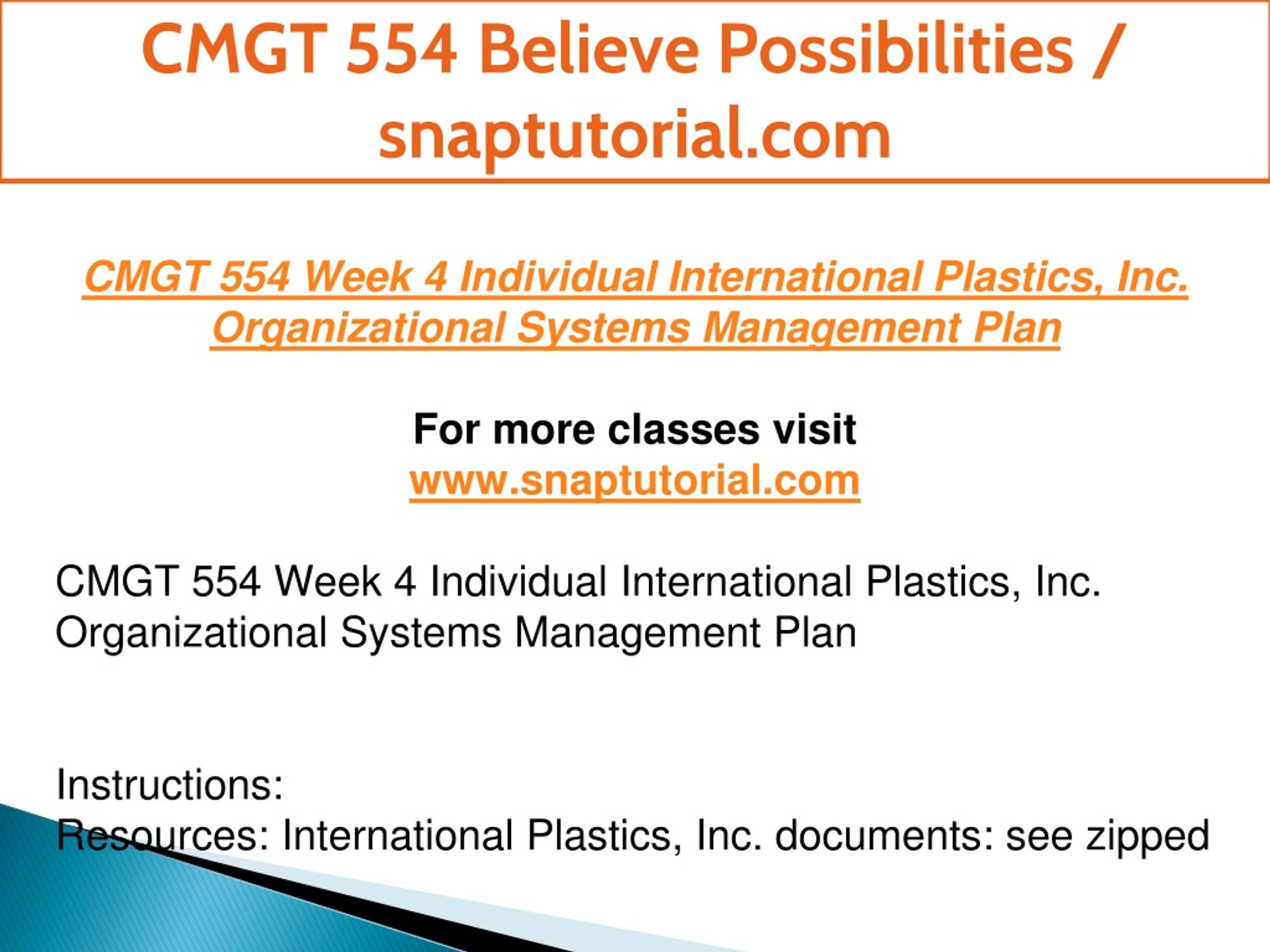 CMGT 554 Believe Possibilities / snaptutorial.com

CMGT 554 Week 4 Individual International Plastics, Inc. Organizational Systems Management Plan

For more classes visit
www.snaptutorial.com

CMGT 554 Week 4 Individual International Plastics, Inc. Organizational Systems Management Plan

Instructions:
Resources: International Plastics, Inc. documents: see zipped